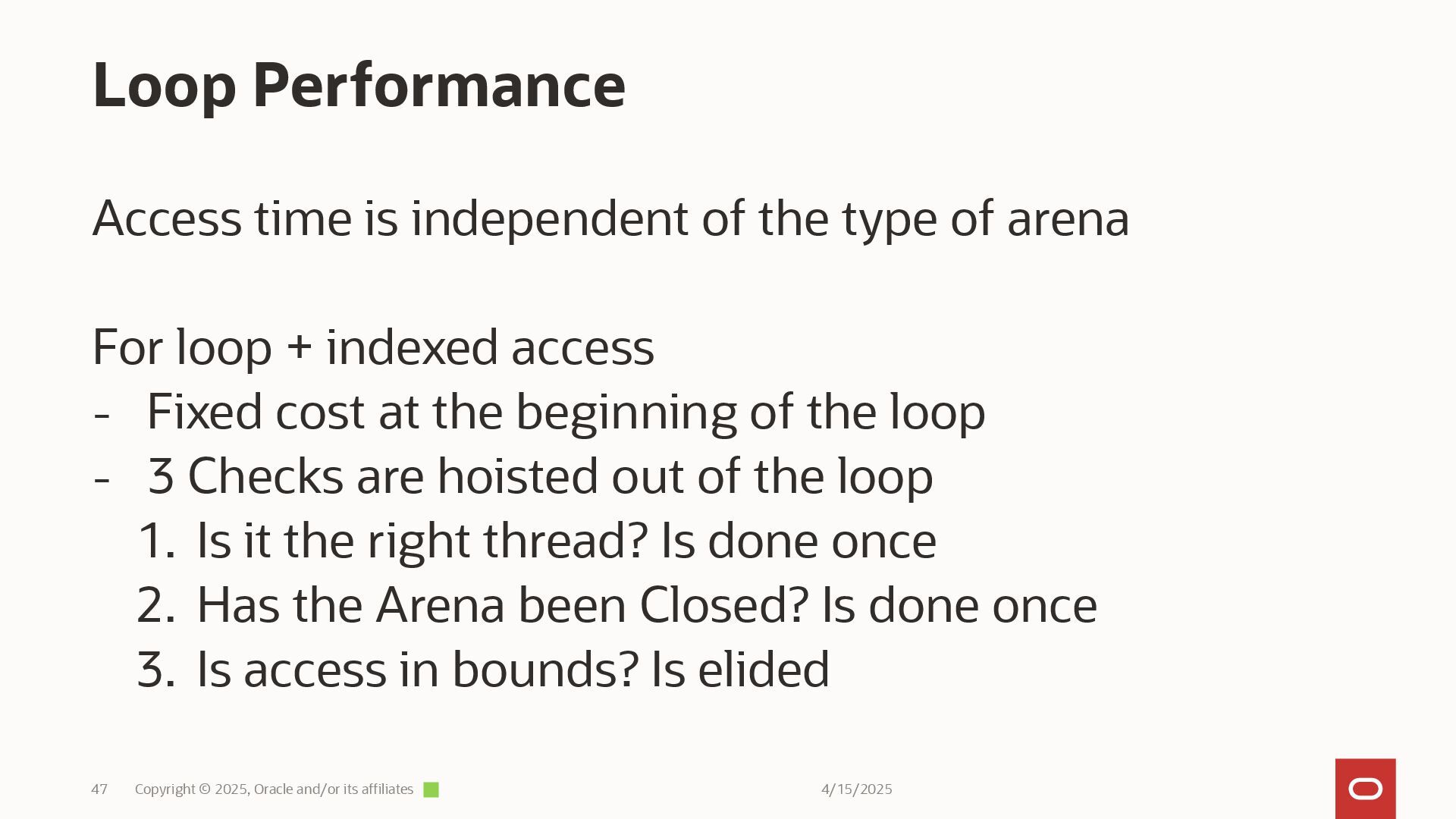 Loop Performance

Access time is independent of the type of arena

For loop + indexed access
- Fixed cost at the beginning of the loop
- 3 Checks are hoisted out of the loop
1. Is it the right thread? Is done once
2. Has the Arena been Closed? Is done once
3. Is access in bounds? Is elided

47 Copyright © 2025, Oracle and/or its affiliates 4/15/2025